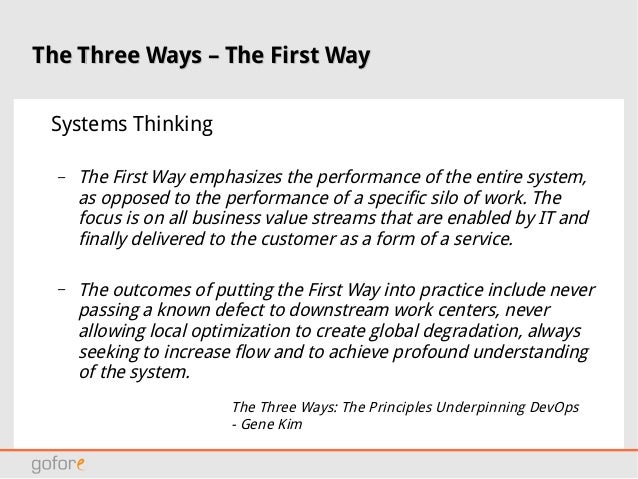 The Three Ways – The First Way

Systems Thinking

– The First Way emphasizes the performance of the entire system, as opposed to the performance of a specific silo of work. The focus is on all business value streams that are enabled by IT and finally delivered to the customer as a form of a service.

– The outcomes of putting the First Way into practice include never passing a known defect to downstream work centers, never allowing local optimization to create global degradation, always seeking to increase flow and to achieve profound understanding of the system.

The Three Ways: The Principles Underpinning DevOps
- Gene Kim

gofore